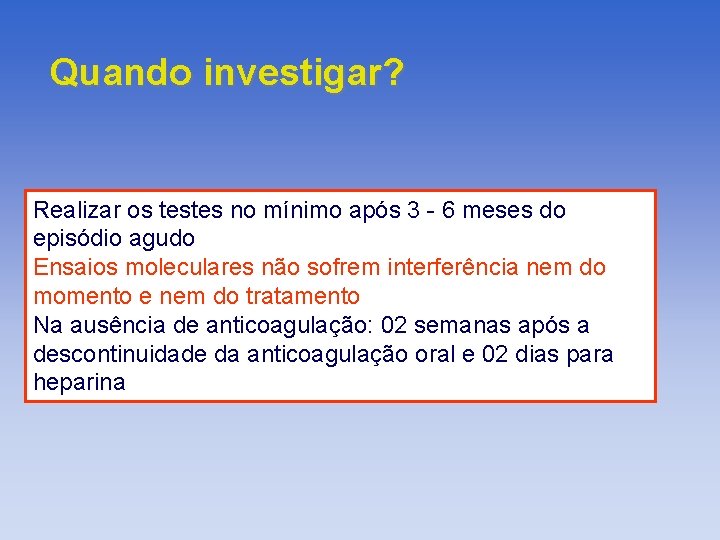 Quando investigar?

Realizar os testes no mínimo após 3 - 6 meses do episódio agudo

Ensaios moleculares não sofrem interferência nem do momento e nem do tratamento

Na ausência de anticoagulação: 02 semanas após a descontinuidade da anticoagulação oral e 02 dias para heparina